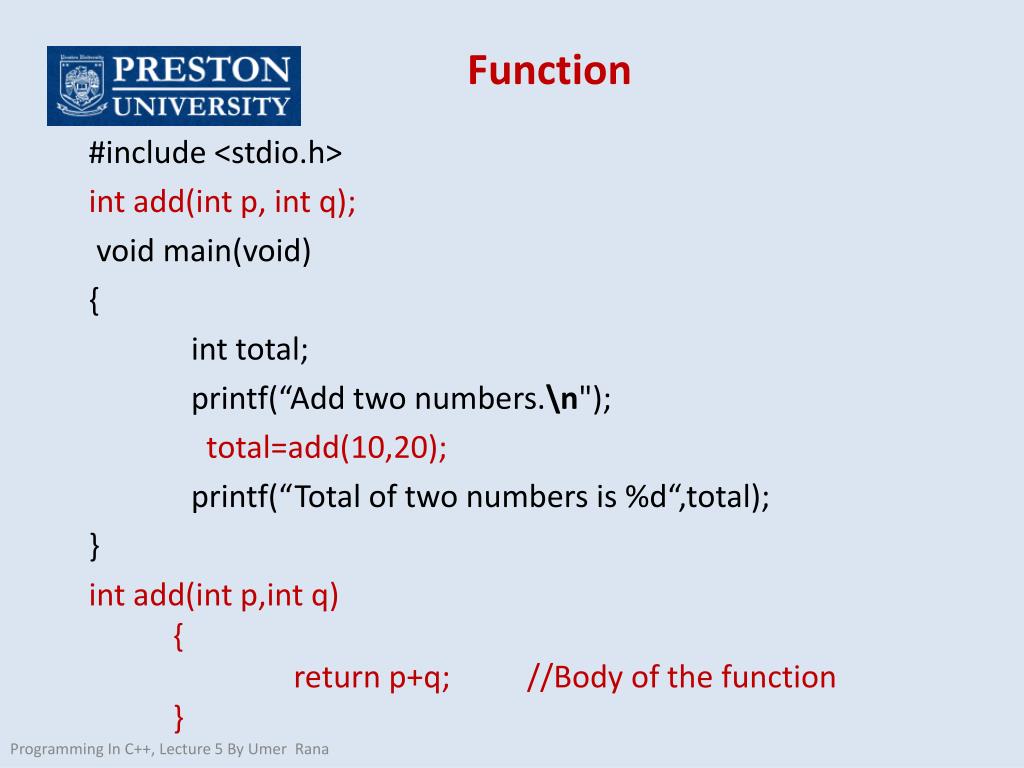 PRESTON UNIVERSITY

Function

#include <stdio.h>
int add(int p, int q);
void main(void)
{
int total;
printf(“Add two numbers.\n");
total=add(10,20);
printf(“Total of two numbers is %d“,total);
}
int add(int p,int q)
{
return p+q; //Body of the function
}

Programming In C++, Lecture 5 By Umer Rana